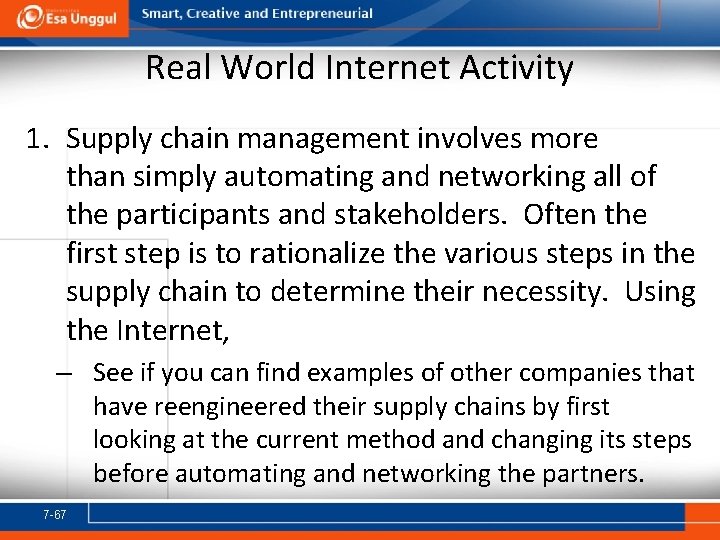 Esa Unggul
Smart, Creative and Entrepreneurial

Real World Internet Activity

1. Supply chain management involves more than simply automating and networking all of the participants and stakeholders. Often the first step is to rationalize the various steps in the supply chain to determine their necessity. Using the Internet,

– See if you can find examples of other companies that have reengineered their supply chains by first looking at the current method and changing its steps before automating and networking the partners.

7-67